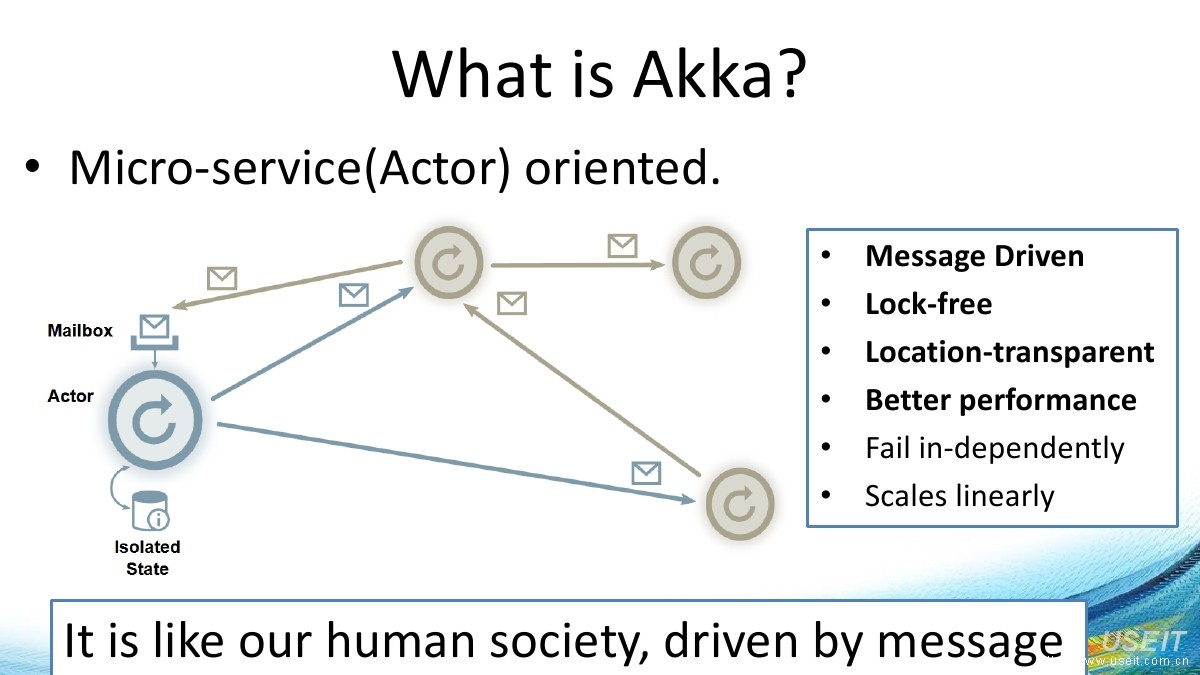 What is Akka?

• Micro-service(Actor) oriented.

Mailbox

Actor

Isolated State

• Message Driven
• Lock-free
• Location-transparent
• Better performance
• Fail in-dependently
• Scales linearly

It is like our human society, driven by message

USEIT
www.useit.com.cn